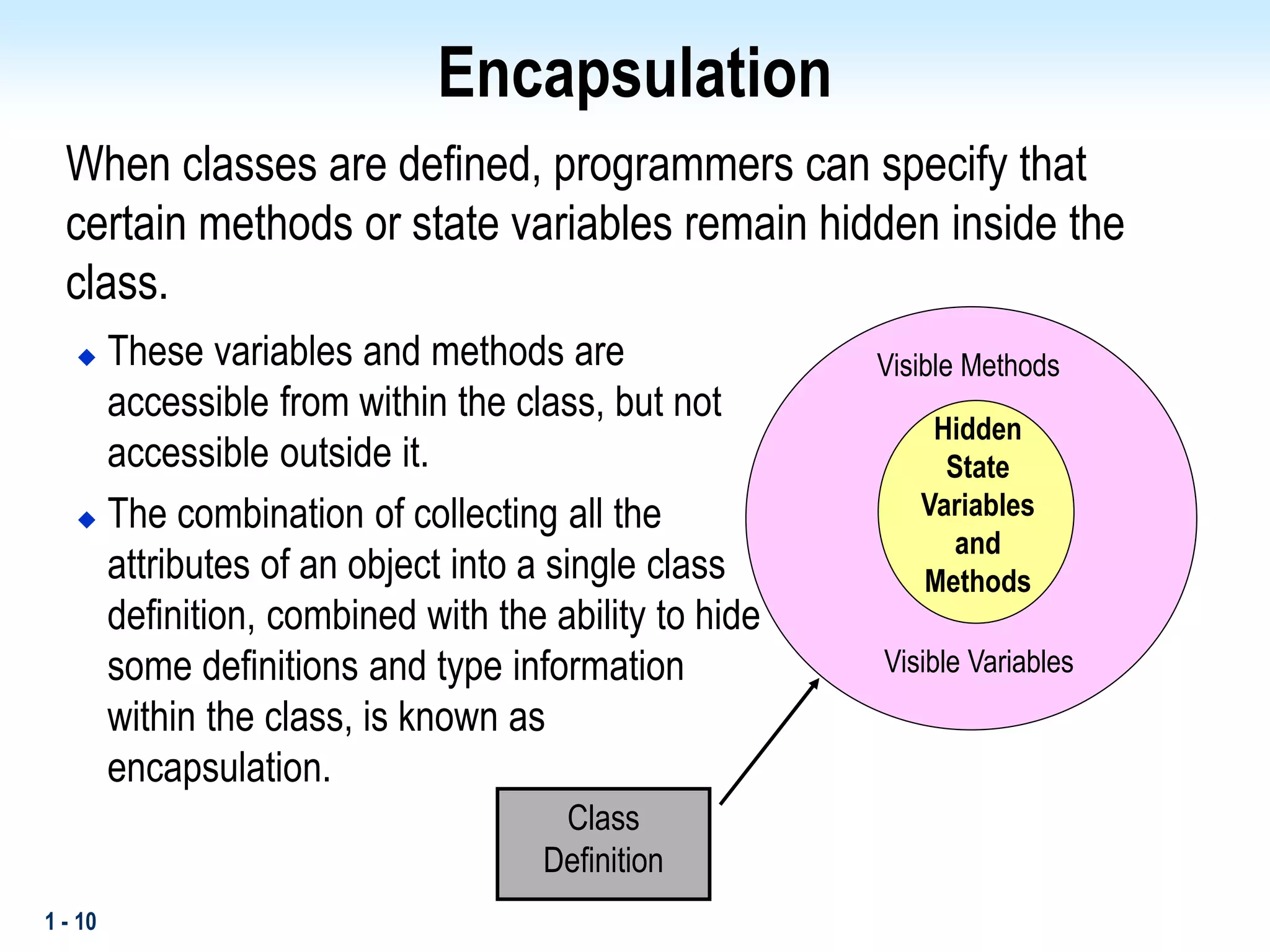 Encapsulation

When classes are defined, programmers can specify that certain methods or state variables remain hidden inside the class.

◆ These variables and methods are accessible from within the class, but not accessible outside it.

◆ The combination of collecting all the attributes of an object into a single class definition, combined with the ability to hide some definitions and type information within the class, is known as encapsulation.

Visible Methods

Hidden State Variables and Methods

Visible Variables

Class Definition

1 - 10